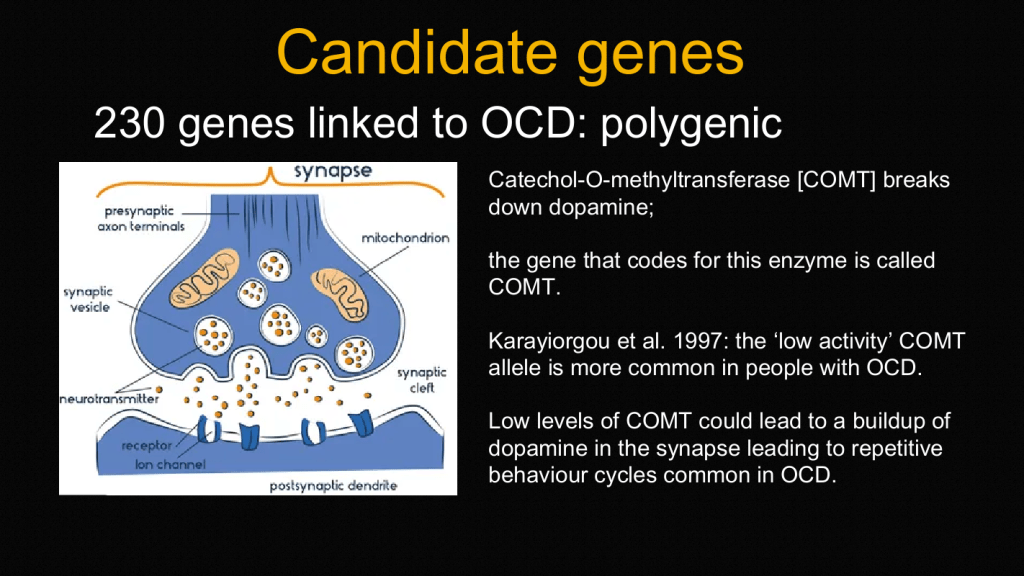 Candidate genes

230 genes linked to OCD: polygenic

synapse

presynaptic axon terminals

mitochondrion

synaptic vesicle

synaptic cleft

neurotransmitter

receptor

Ion channel

postsynaptic dendrite

Catechol-O-methyltransferase [COMT] breaks down dopamine;

the gene that codes for this enzyme is called COMT.

Karayiorgou et al. 1997: the ‘low activity’ COMT allele is more common in people with OCD.

Low levels of COMT could lead to a buildup of dopamine in the synapse leading to repetitive behaviour cycles common in OCD.